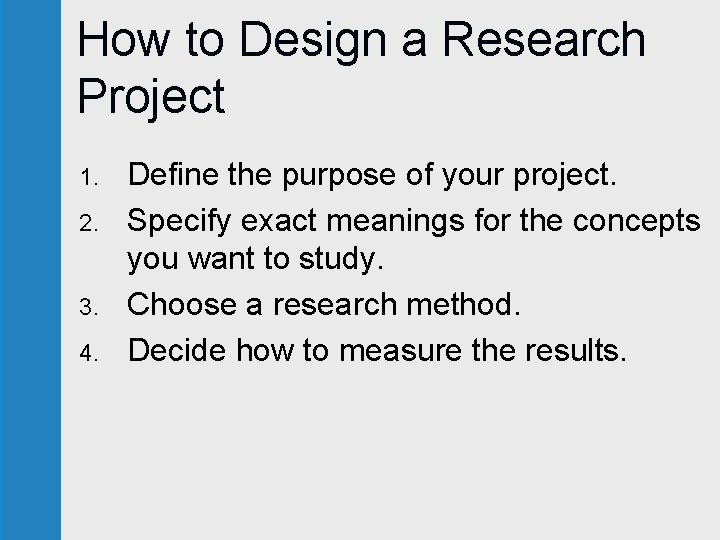 How to Design a Research Project

1. Define the purpose of your project.
2. Specify exact meanings for the concepts you want to study.
3. Choose a research method.
4. Decide how to measure the results.